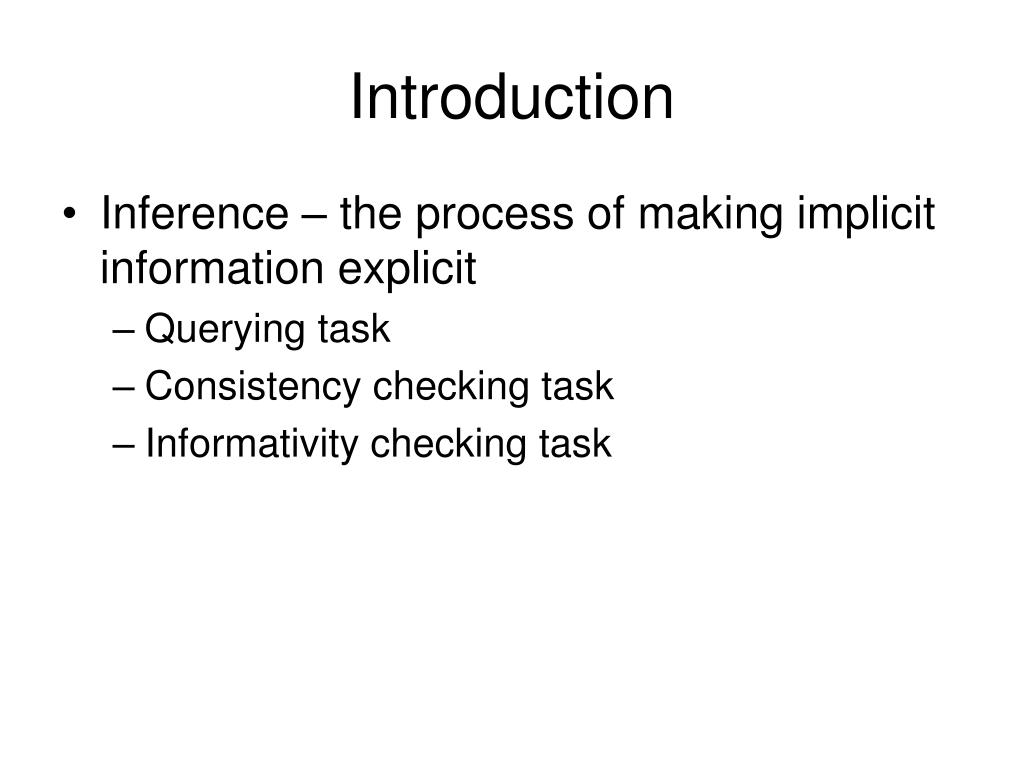 Introduction

• Inference – the process of making implicit information explicit
– Querying task
– Consistency checking task
– Informativity checking task